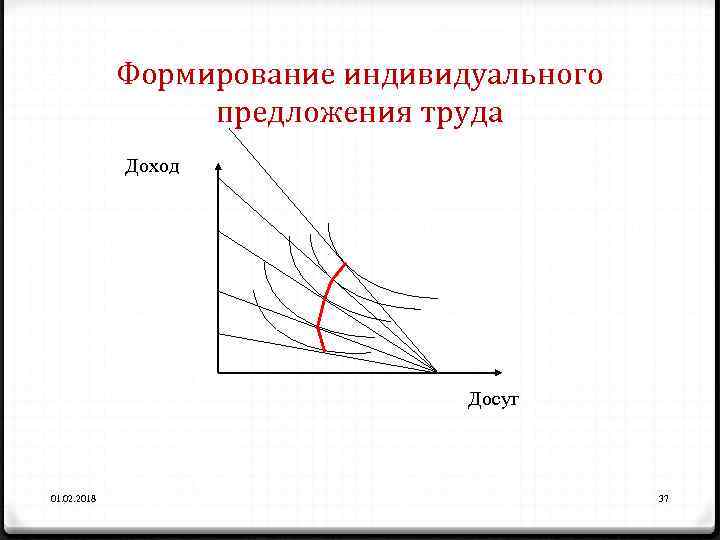 Формирование индивидуального предложения труда

Доход

Досуг

01.02.2018

37